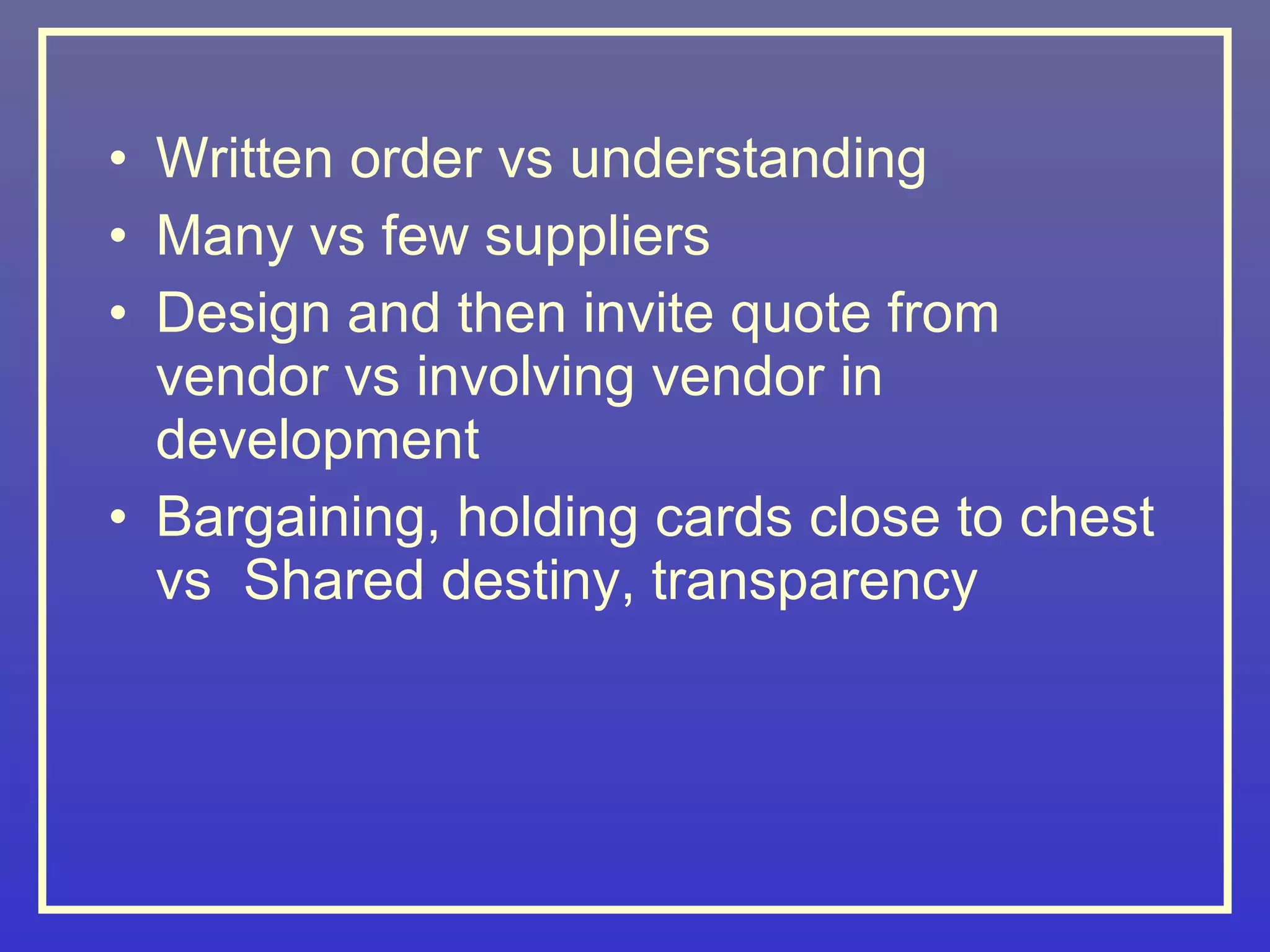 • Written order vs understanding
• Many vs few suppliers
• Design and then invite quote from vendor vs involving vendor in development
• Bargaining, holding cards close to chest vs Shared destiny, transparency